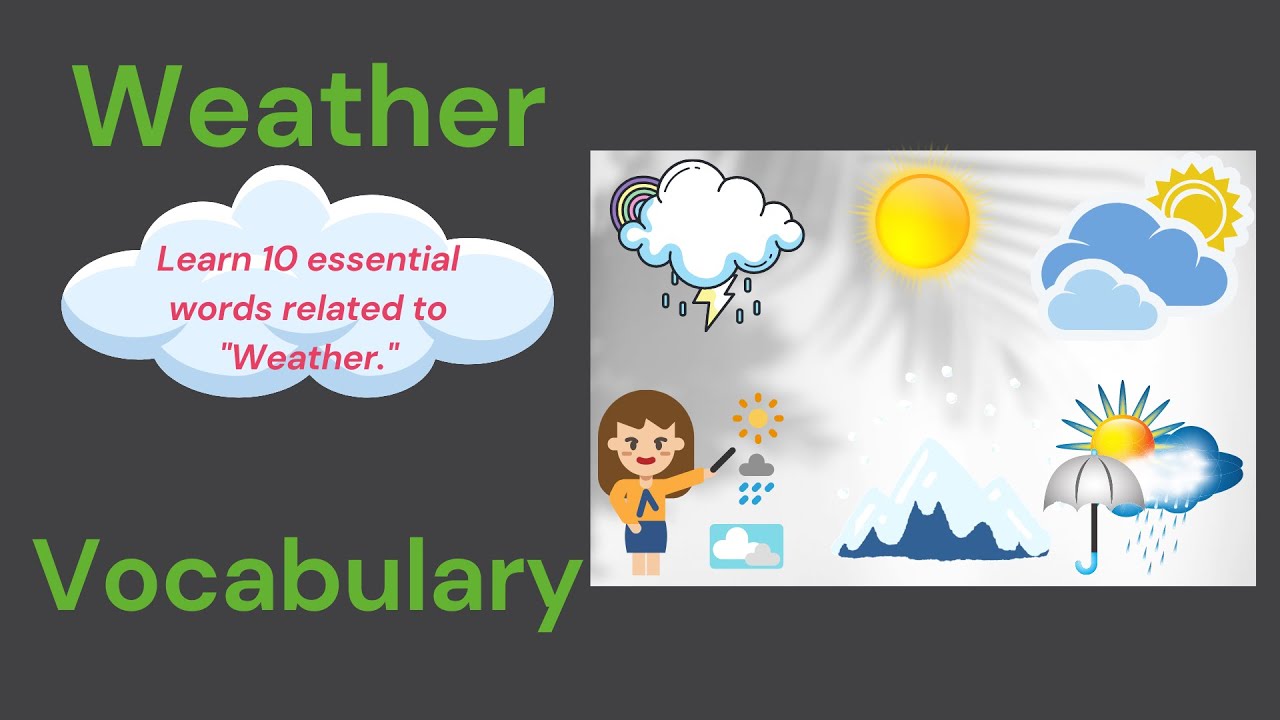 Weather

Learn 10 essential words related to "Weather."

Vocabulary